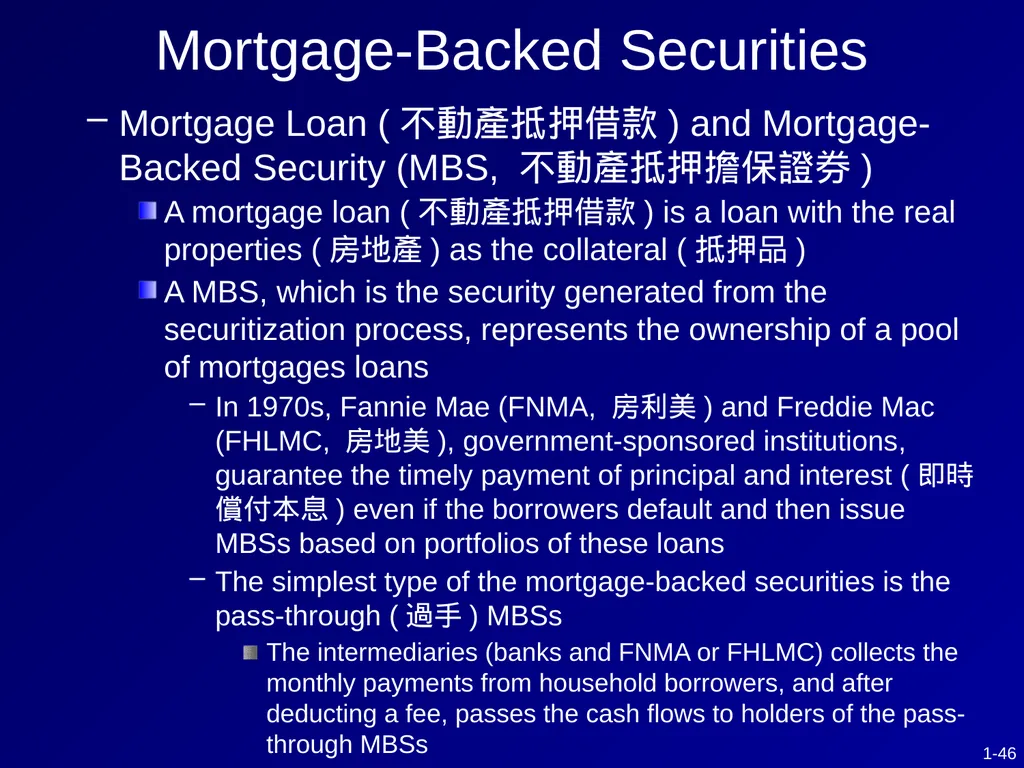 Mortgage-Backed Securities

– Mortgage Loan ( 不動產抵押借款 ) and Mortgage-Backed Security (MBS, 不動產抵押擔保證券 )

A mortgage loan ( 不動產抵押借款 ) is a loan with the real properties ( 房地產 ) as the collateral ( 抵押品 )

A MBS, which is the security generated from the securitization process, represents the ownership of a pool of mortgages loans

– In 1970s, Fannie Mae (FNMA, 房利美 ) and Freddie Mac (FHLMC, 房地美 ), government-sponsored institutions, guarantee the timely payment of principal and interest ( 即時償付本息 ) even if the borrowers default and then issue MBSs based on portfolios of these loans

– The simplest type of the mortgage-backed securities is the pass-through ( 過手 ) MBSs

The intermediaries (banks and FNMA or FHLMC) collects the monthly payments from household borrowers, and after deducting a fee, passes the cash flows to holders of the pass-through MBSs

1-46